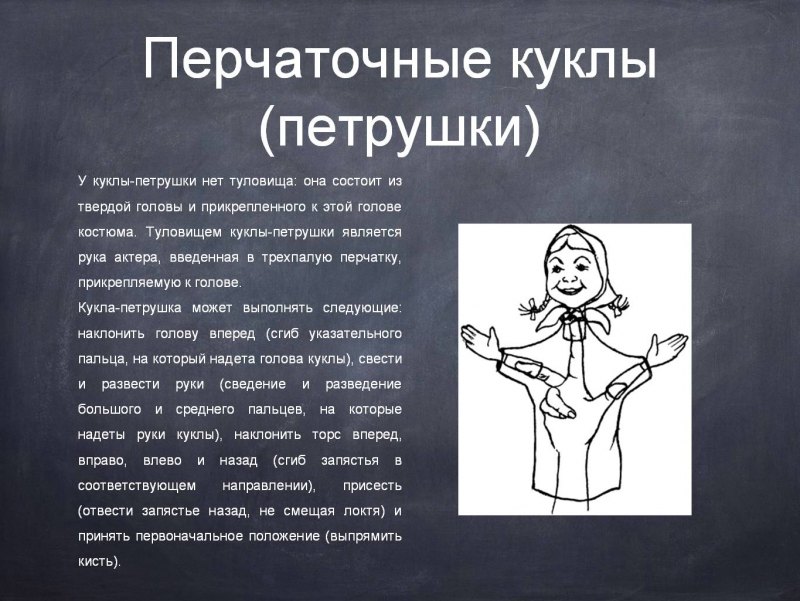 Перчаточные куклы (петрушки)

У куклы-петрушки нет туловища: она состоит из твердой головы и прикрепленного к этой голове костюма. Туловищем куклы-петрушки является рука актера, введенная в трехпалую перчатку, прикрепляемую к голове.

Кукла-петрушка может выполнять следующие: наклонить голову вперед (сгиб указательного пальца, на который надета голова куклы), свести и развести руки (сведение и разведение большого и среднего пальцев, на которые надеты руки куклы), наклонить торс вперед, вправо, влево и назад (сгиб запястья в соответствующем направлении), присесть (отвести запястье назад, не смещая локтя) и принять первоначальное положение (выпрямить кисть).